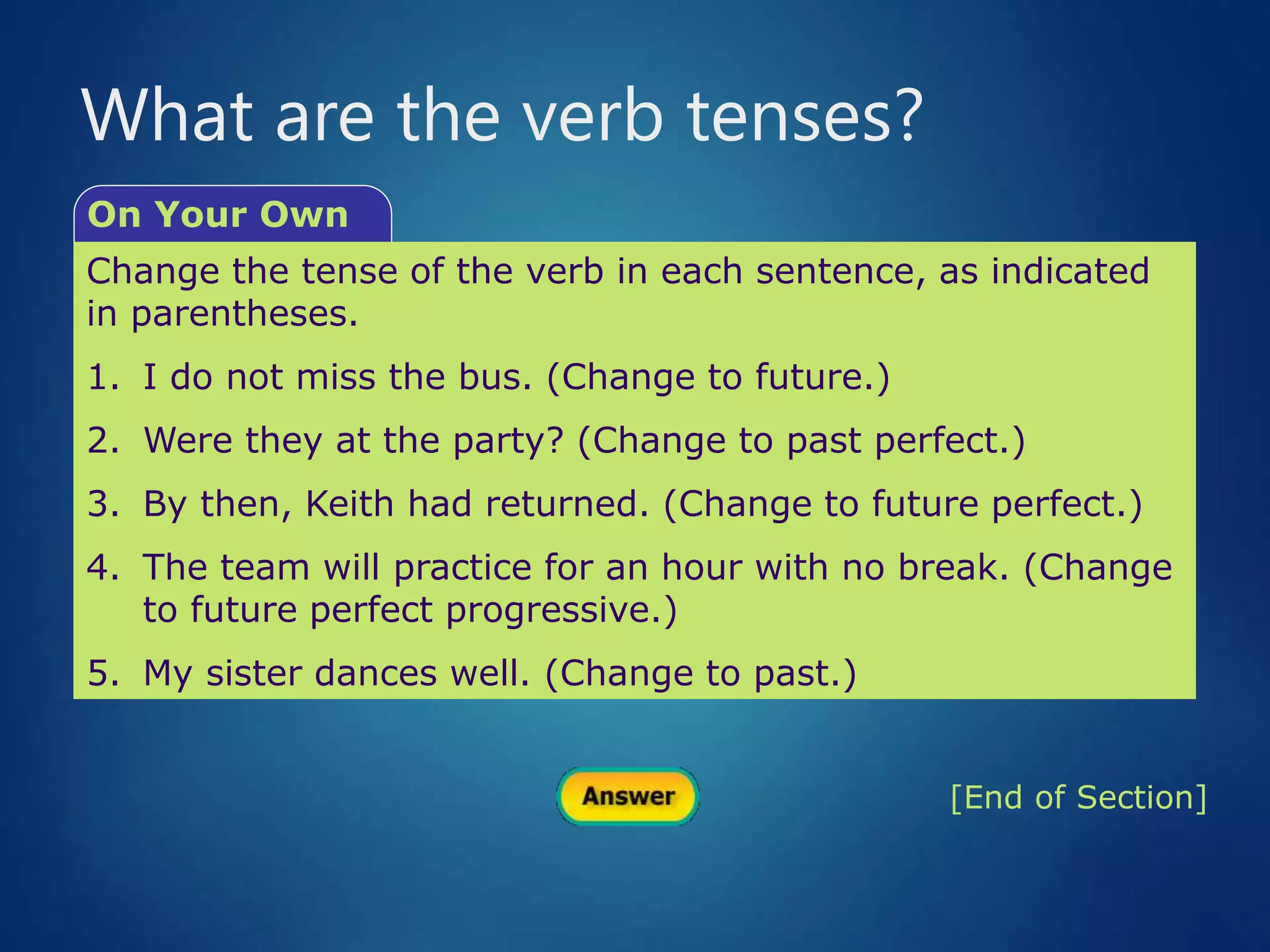 What are the verb tenses?

On Your Own

Change the tense of the verb in each sentence, as indicated in parentheses.

1. I do not miss the bus. (Change to future.)

2. Were they at the party? (Change to past perfect.)

3. By then, Keith had returned. (Change to future perfect.)

4. The team will practice for an hour with no break. (Change to future perfect progressive.)

5. My sister dances well. (Change to past.)

Answer

[End of Section]